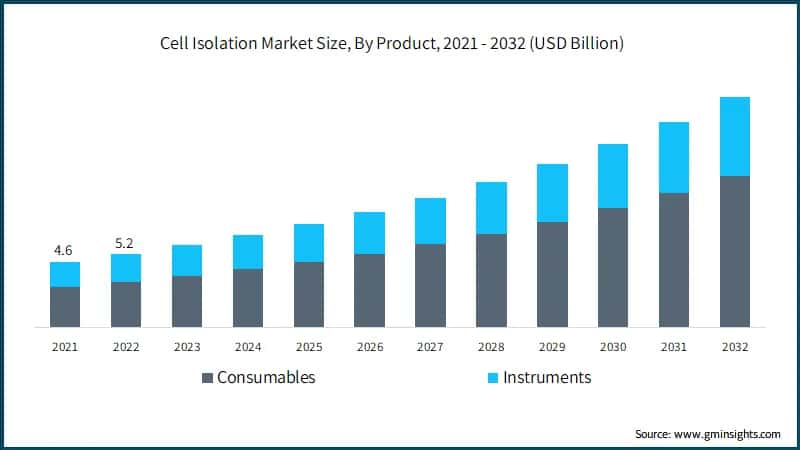 Cell Isolation Market Size, By Product, 2021 - 2032 (USD Billion)

4.6
5.2

2021 2022 2023 2024 2025 2026 2027 2028 2029 2030 2031 2032

Consumables
Instruments

Source: www.gminsights.com